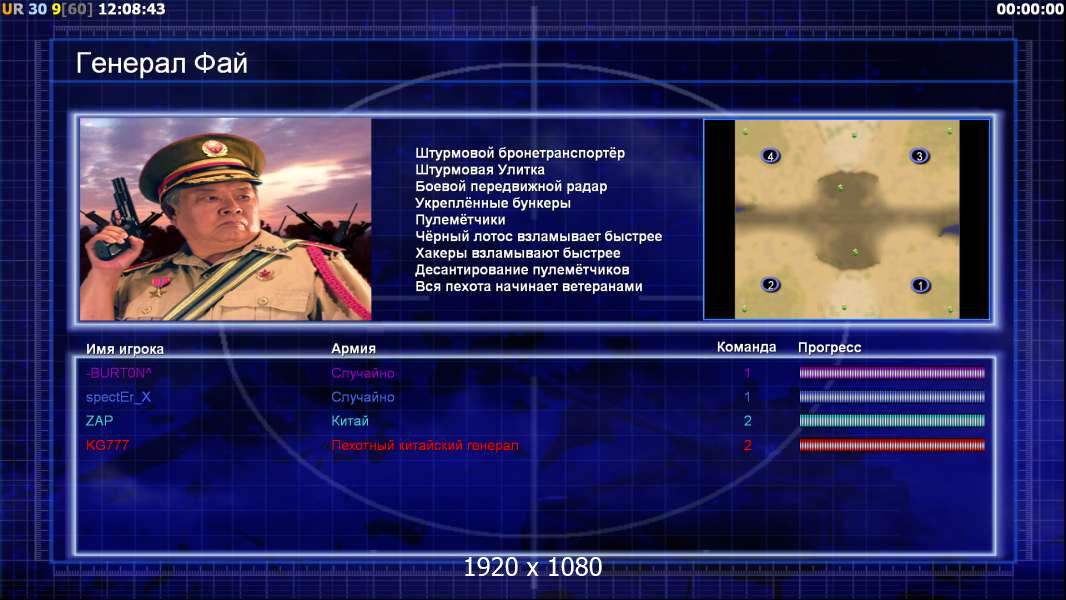 UR 30 9[60] 12:08:43

00:00:00

Генерал Фай

Штурмовой бронетранспортёр
Штурмовая Улитка
Боевой передвижной радар
Укреплённые бункеры
Пулемётчики
Чёрный лотос взламывает быстрее
Хакеры взламывают быстрее
Десантирование пулемётчиков
Вся пехота начинает ветеранами

4
3
2
1

| Имя игрока | Армия | Команда | Прогресс |
|---|---|---|---|
| -BURT0N^ | Случайно | 1 | |
| spectEr_X | Случайно | 1 | |
| ZAP | Китай | 2 | |
| KG777 | Пехотный китайский генерал | 2 | |

1920 x 1080